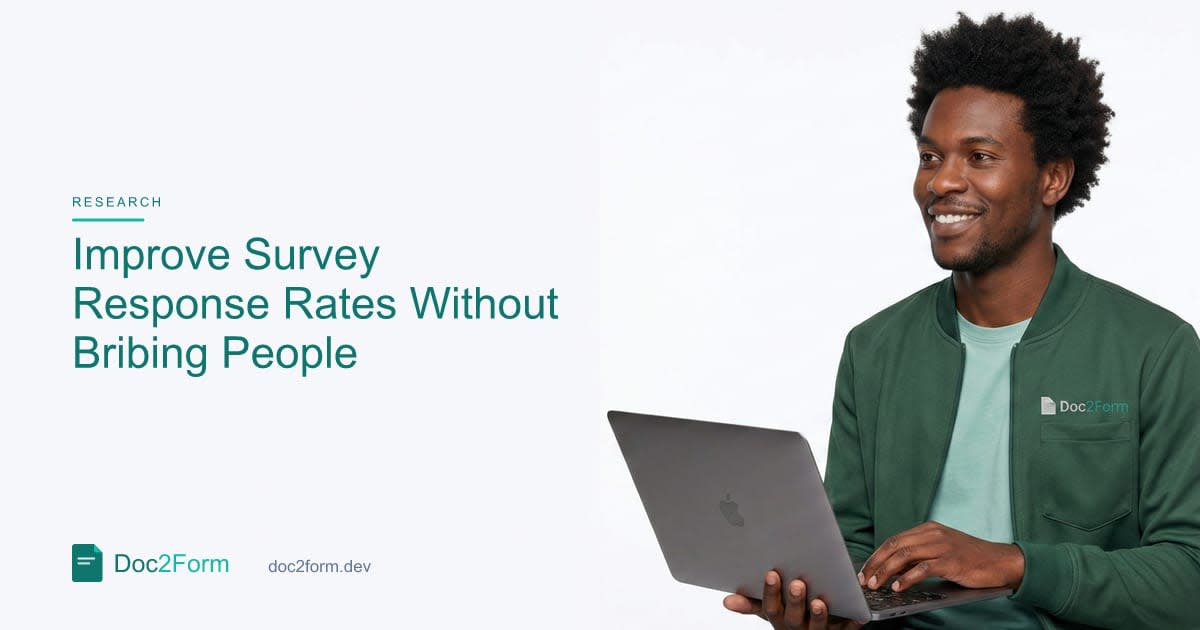 RESEARCH

Improve Survey Response Rates Without Bribing People

Doc2Form

Doc2Form doc2form.dev